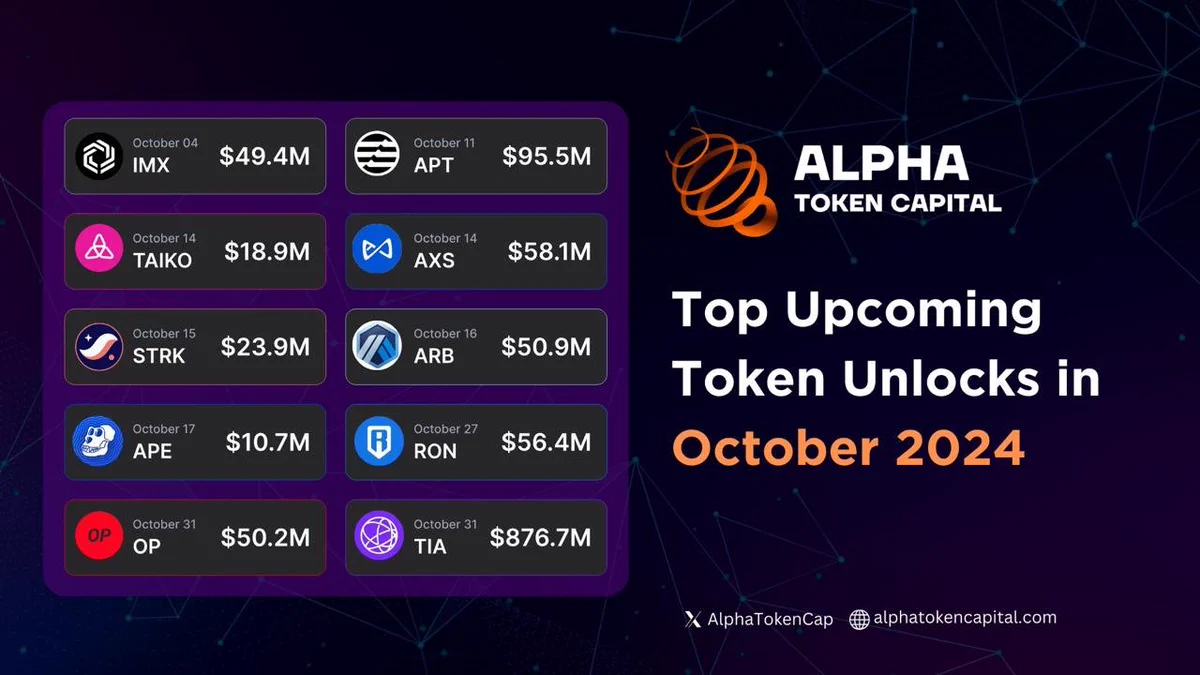 October 04
IMX
$49.4M

October 14
TAIKO
$18.9M

October 15
STRK
$23.9M

October 17
APE
$10.7M

October 31
OP
$50.2M

October 11
APT
$95.5M

October 14
AXS
$58.1M

October 16
ARB
$50.9M

October 27
RON
$56.4M

October 31
TIA
$876.7M

ALPHA
TOKEN CAPITAL

Top Upcoming Token Unlocks in October 2024

AlphaTokenCap alphatokencapital.com